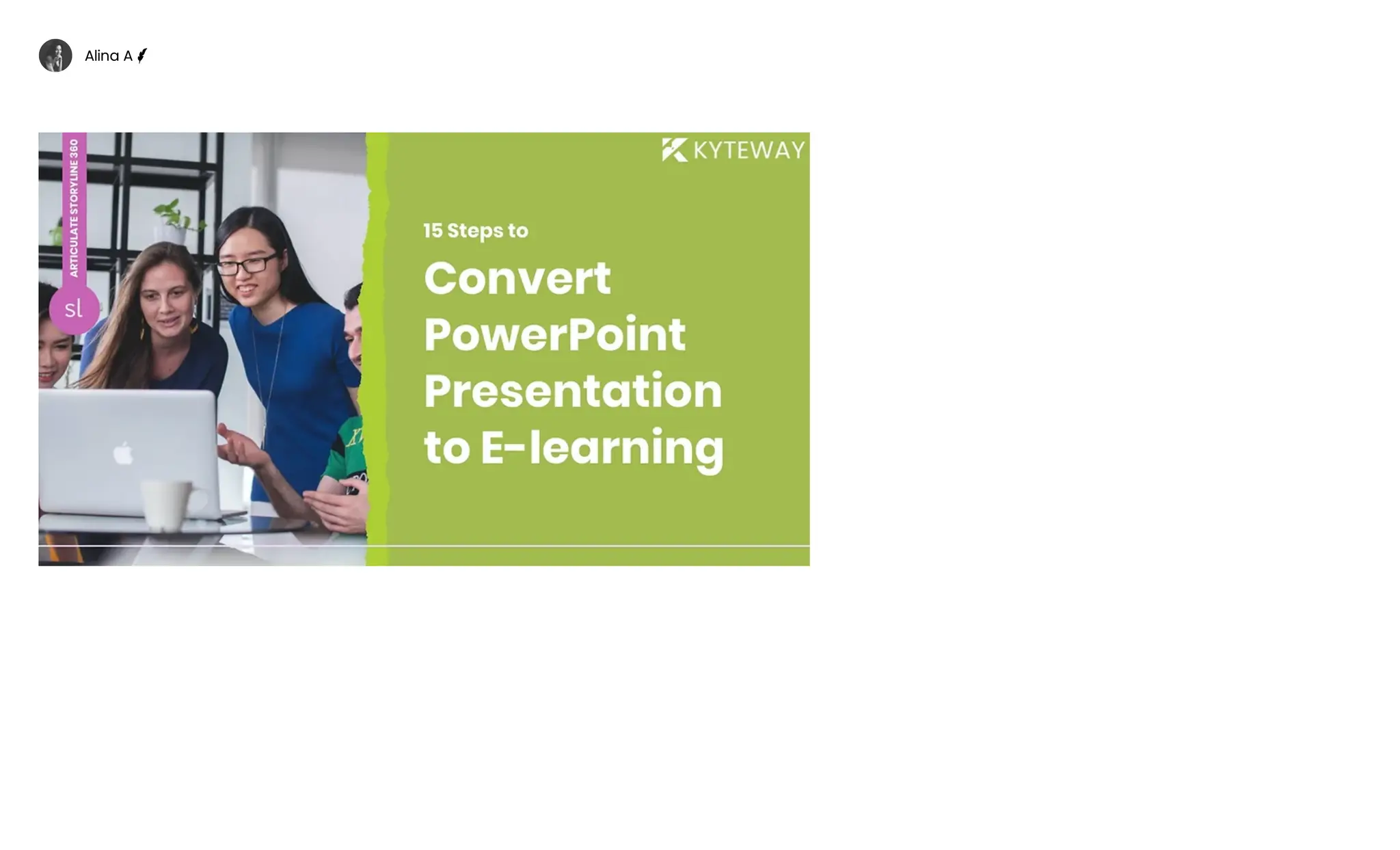 Alina A

ARTICULATE STORYLINE 360

sl

KYTEWAY

15 Steps to

Convert PowerPoint Presentation to E-learning